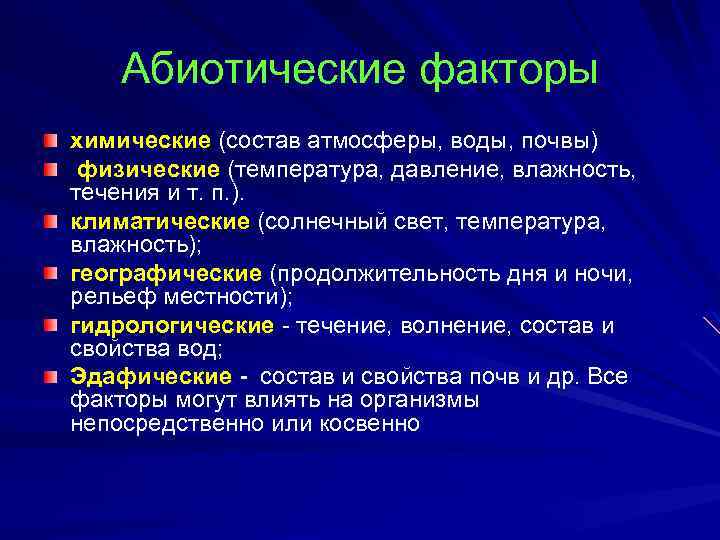 Абиотические факторы

химические (состав атмосферы, воды, почвы)

физические (температура, давление, влажность, течения и т. п.).

климатические (солнечный свет, температура, влажность);

географические (продолжительность дня и ночи, рельеф местности);

гидрологические - течение, волнение, состав и свойства вод;

Эдафические - состав и свойства почв и др. Все факторы могут влиять на организмы непосредственно или косвенно